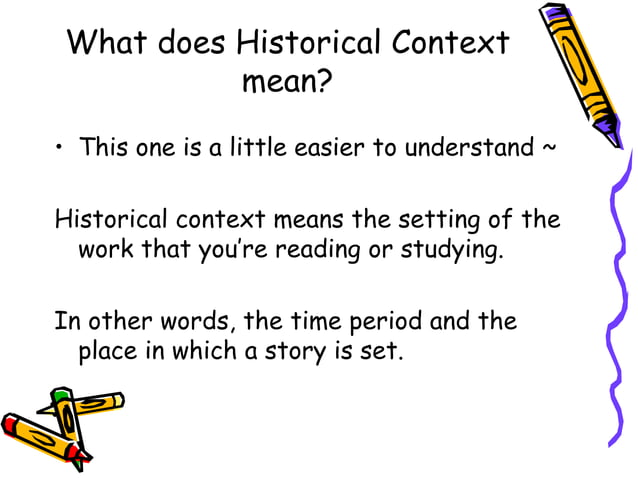 What does Historical Context mean?

• This one is a little easier to understand ~

Historical context means the setting of the work that you're reading or studying.

In other words, the time period and the place in which a story is set.